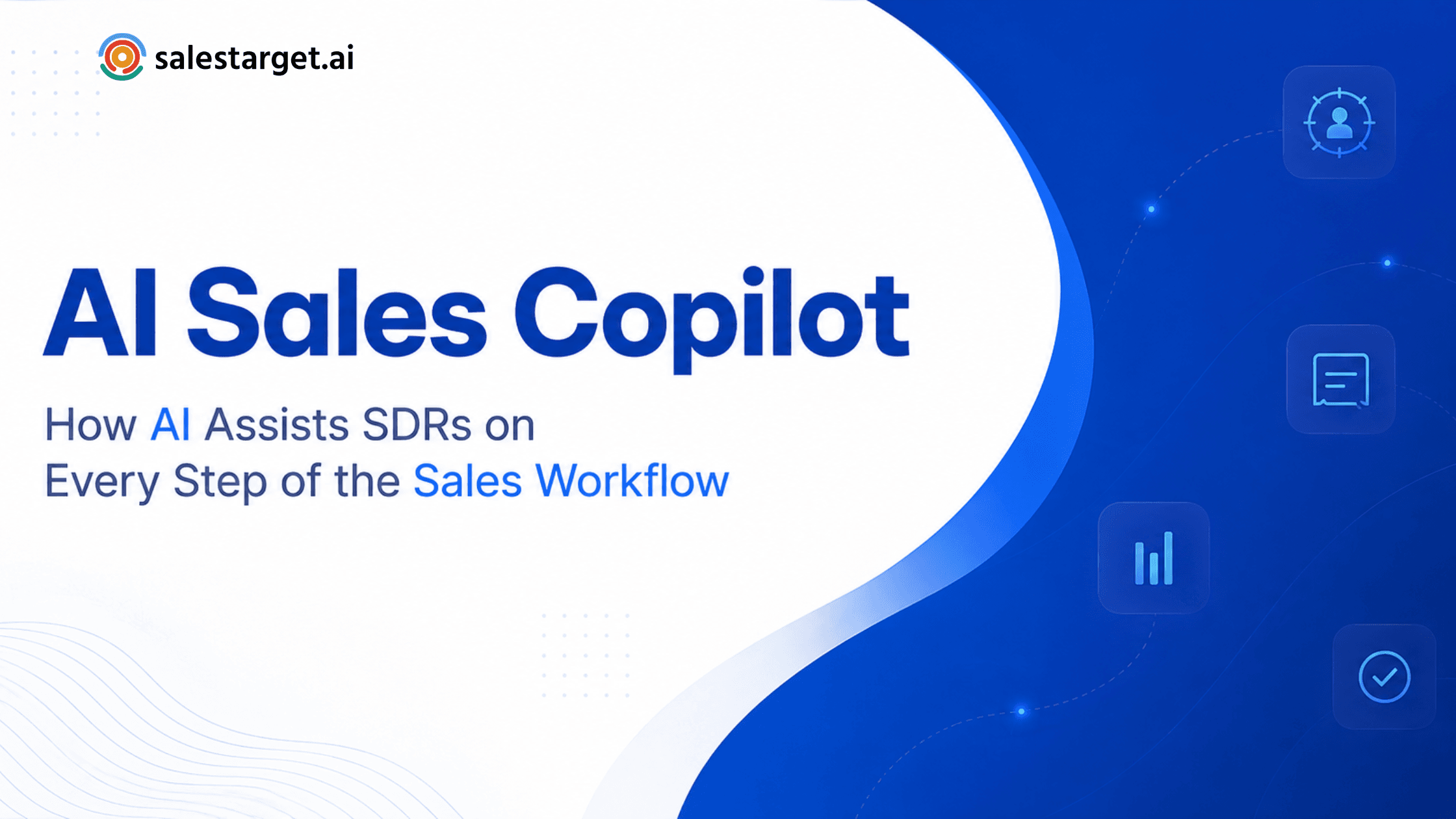 salestarget.ai

AI Sales Copilot

How AI Assists SDRs on Every Step of the Sales Workflow